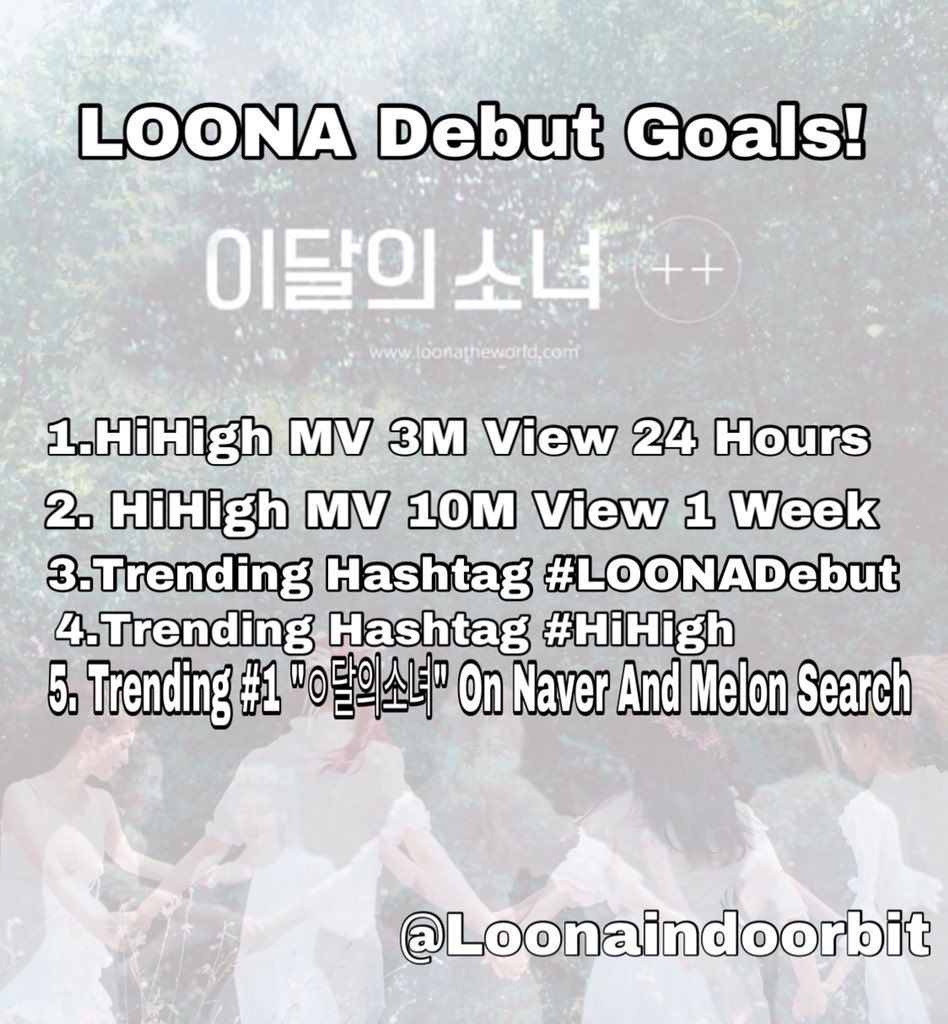 LOONA Debut Goals!

이달의소녀 ++

www.loonatheworld.com

1.HiHigh MV 3M View 24 Hours
2. HiHigh MV 10M View 1 Week
3.Trending Hashtag #LOONADebut
4.Trending Hashtag #HiHigh
5. Trending #1 "이달의소녀" On Naver And Melon Search

@Loonaindoorbit